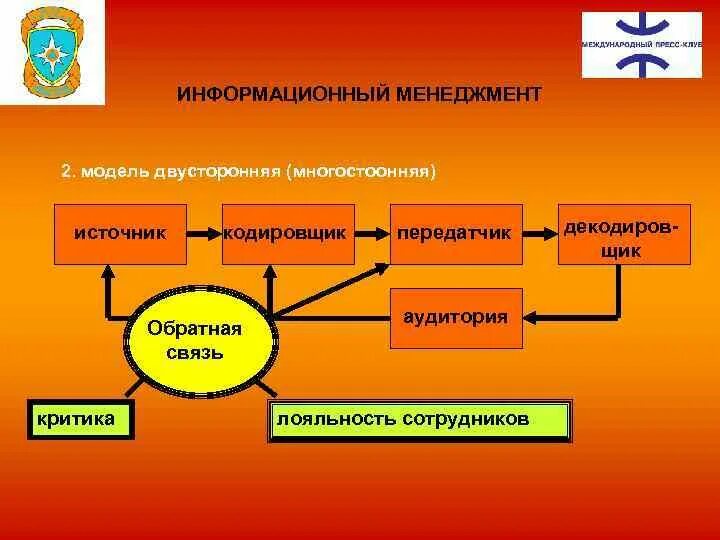 МЕЖДУНАРОДНЫЙ ПРЕСС-КЛУБ

ИНФОРМАЦИОННЫЙ МЕНЕДЖМЕНТ

2. модель двусторонняя (многостоонняя)

источник

кодировщик

передатчик

декодировщик

аудитория

Обратная связь

критика

лояльность сотрудников